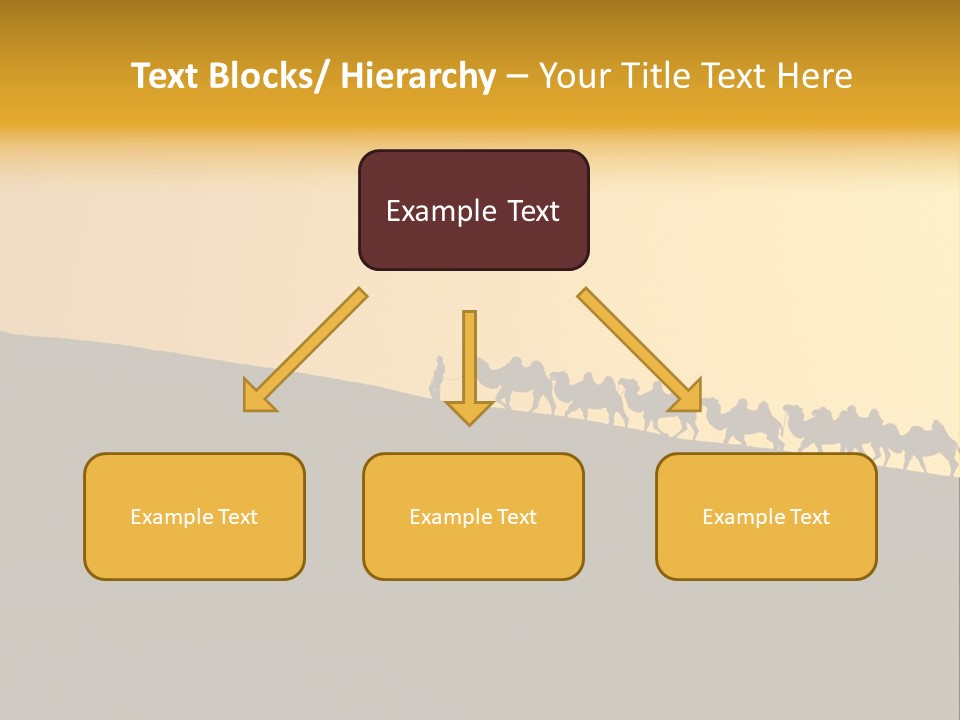 Text Blocks/ Hierarchy – Your Title Text Here

Example Text

Example Text

Example Text

Example Text